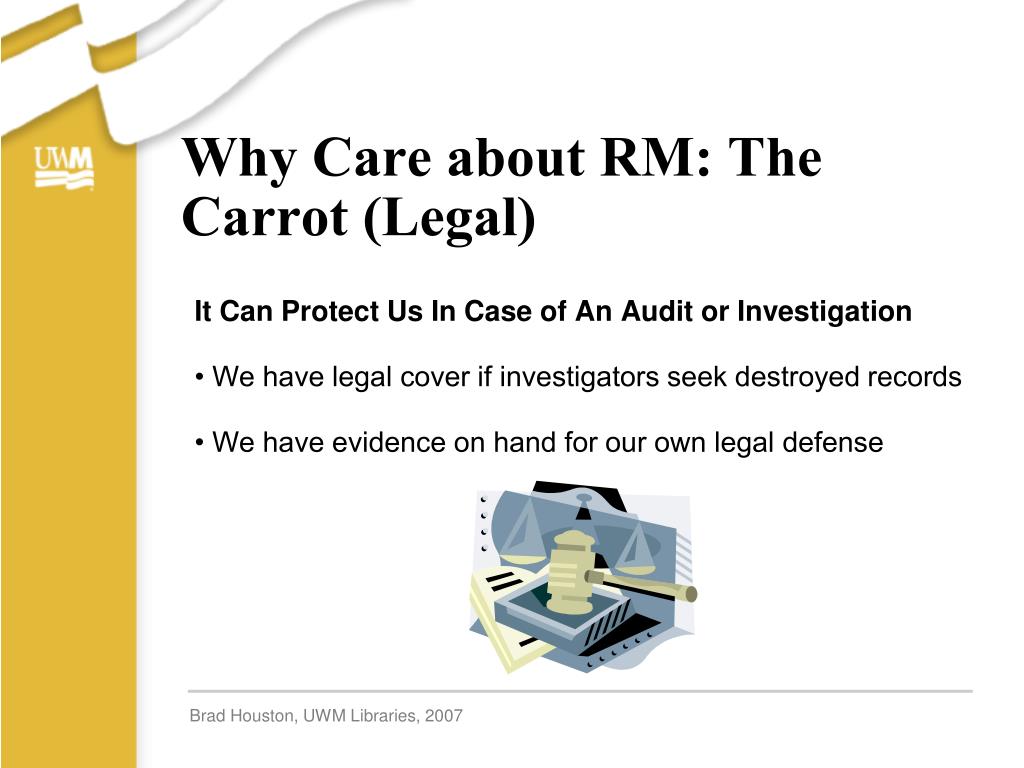 UWM

Why Care about RM: The Carrot (Legal)

It Can Protect Us In Case of An Audit or Investigation

• We have legal cover if investigators seek destroyed records

• We have evidence on hand for our own legal defense

Brad Houston, UWM Libraries, 2007